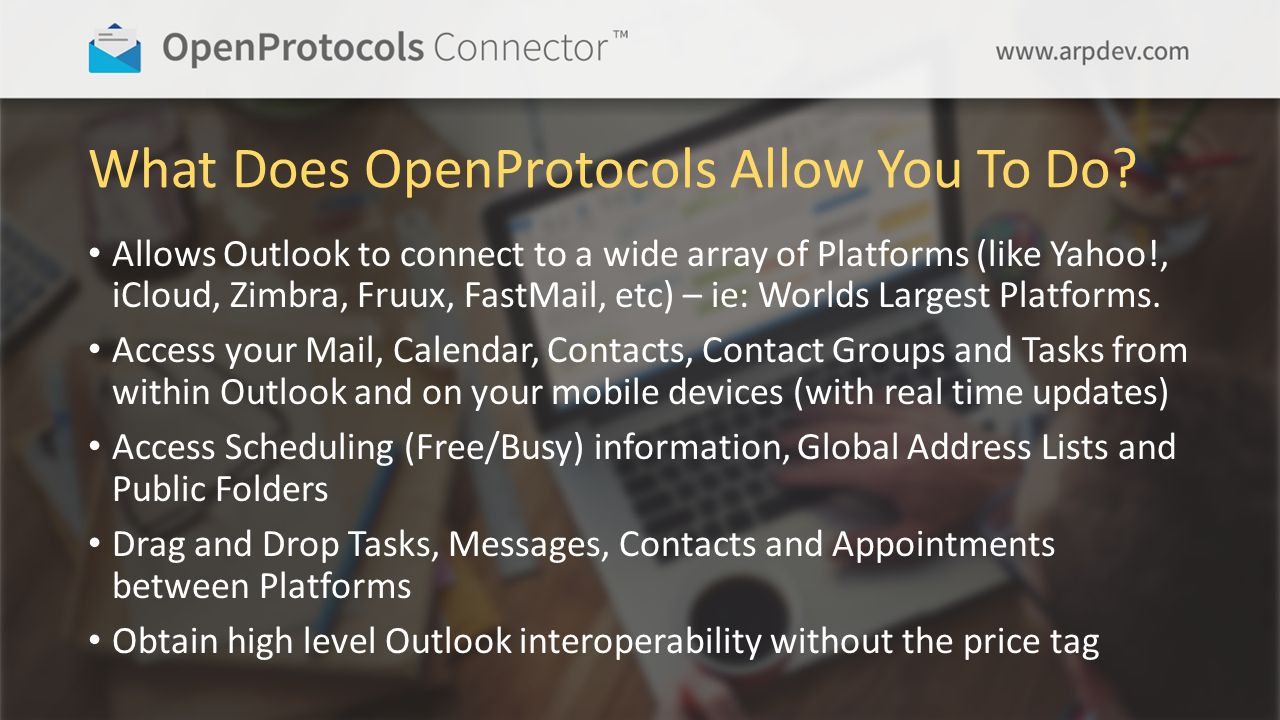 OpenProtocols Connector™

www.arpdev.com

What Does OpenProtocols Allow You To Do?

• Allows Outlook to connect to a wide array of Platforms (like Yahoo!, iCloud, Zimbra, Fruux, FastMail, etc) – ie: Worlds Largest Platforms.

• Access your Mail, Calendar, Contacts, Contact Groups and Tasks from within Outlook and on your mobile devices (with real time updates)

• Access Scheduling (Free/Busy) information, Global Address Lists and Public Folders

• Drag and Drop Tasks, Messages, Contacts and Appointments between Platforms

• Obtain high level Outlook interoperability without the price tag